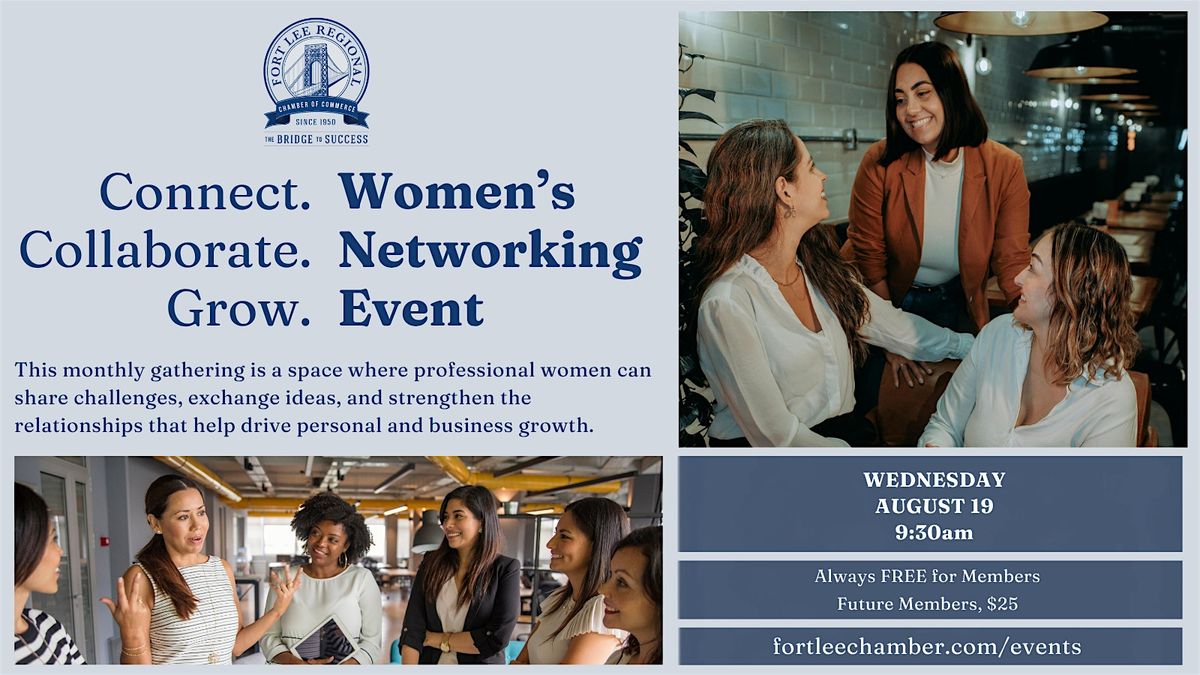 FORT LEE REGIONAL
CHAMBER OF COMMERCE
SINCE 1950
THE BRIDGE TO SUCCESS

Connect. Collaborate. Grow.

Women's Networking Event

This monthly gathering is a space where professional women can share challenges, exchange ideas, and strengthen the relationships that help drive personal and business growth.

WEDNESDAY
AUGUST 19
9:30am

Always FREE for Members
Future Members, $25

fortleechamber.com/events